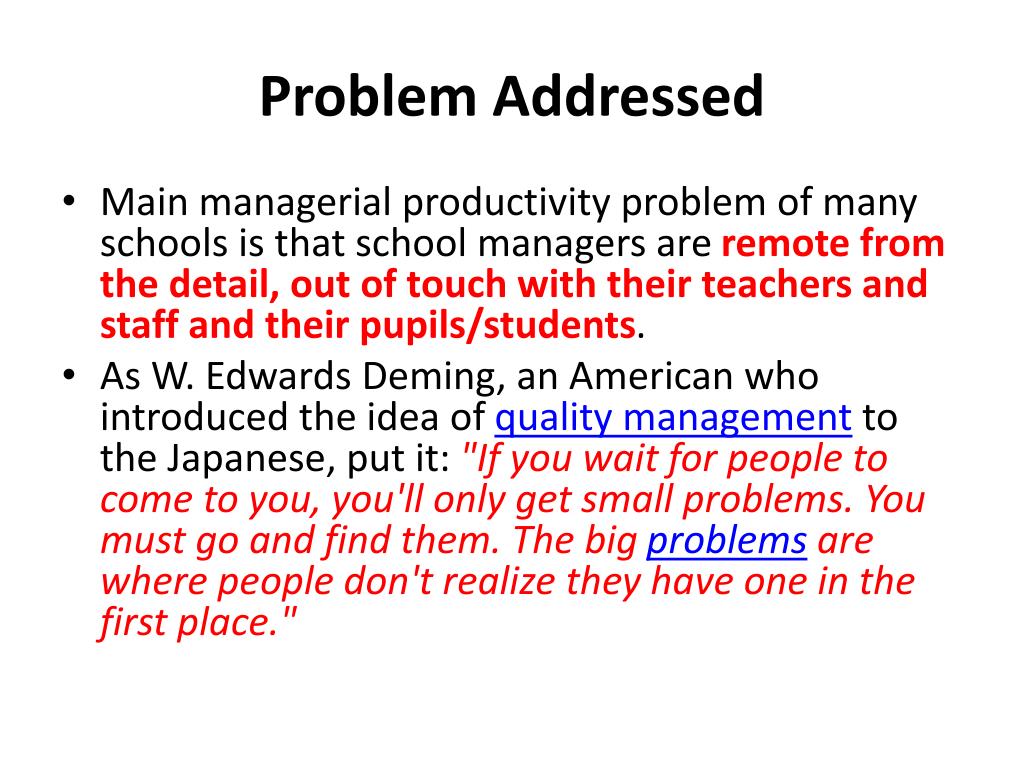 Problem Addressed

• Main managerial productivity problem of many schools is that school managers are remote from the detail, out of touch with their teachers and staff and their pupils/students.

• As W. Edwards Deming, an American who introduced the idea of quality management to the Japanese, put it: "If you wait for people to come to you, you'll only get small problems. You must go and find them. The big problems are where people don't realize they have one in the first place."